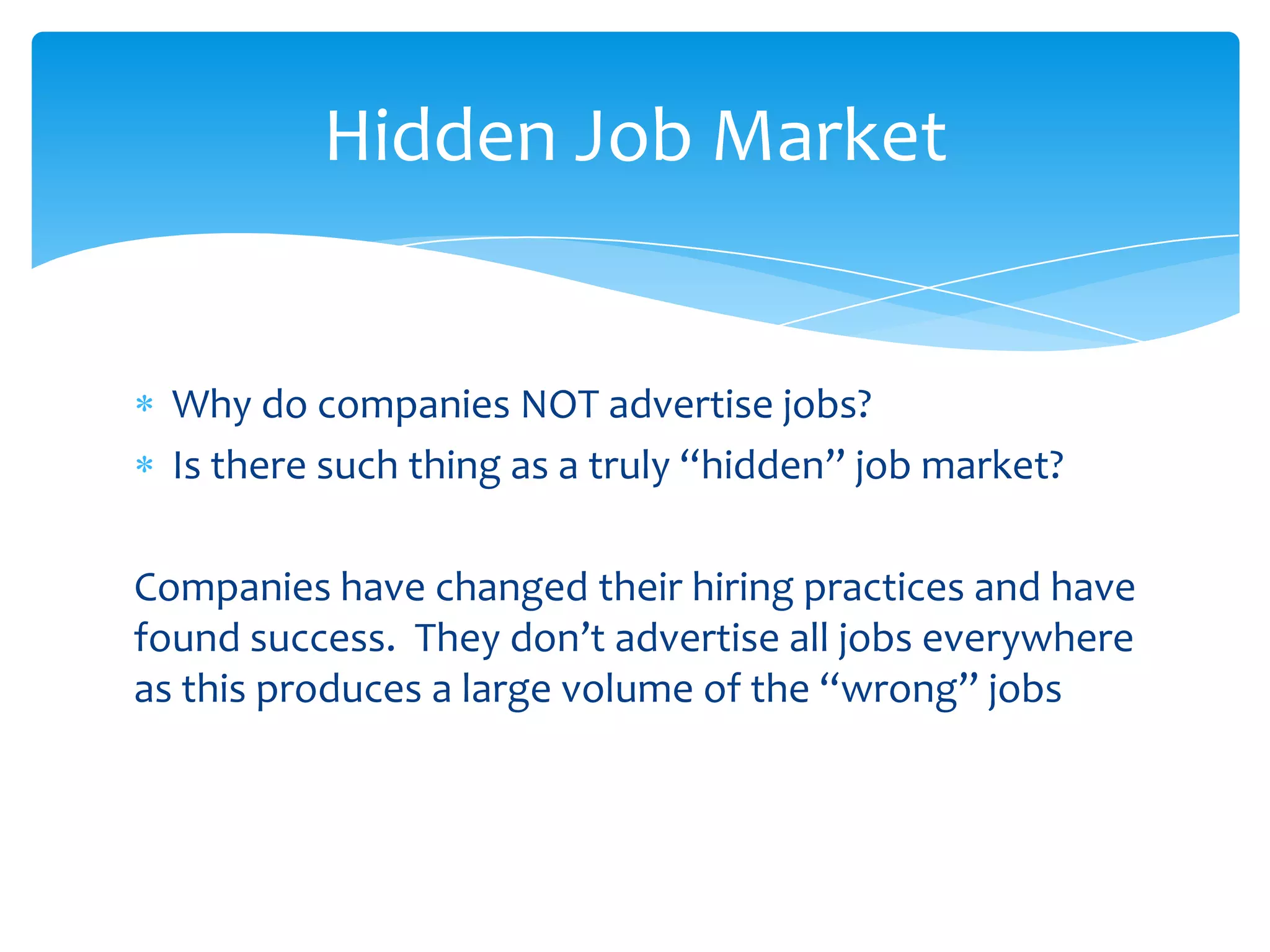 Hidden Job Market

* Why do companies NOT advertise jobs?
* Is there such thing as a truly “hidden” job market?

Companies have changed their hiring practices and have found success.  They don’t advertise all jobs everywhere as this produces a large volume of the “wrong” jobs